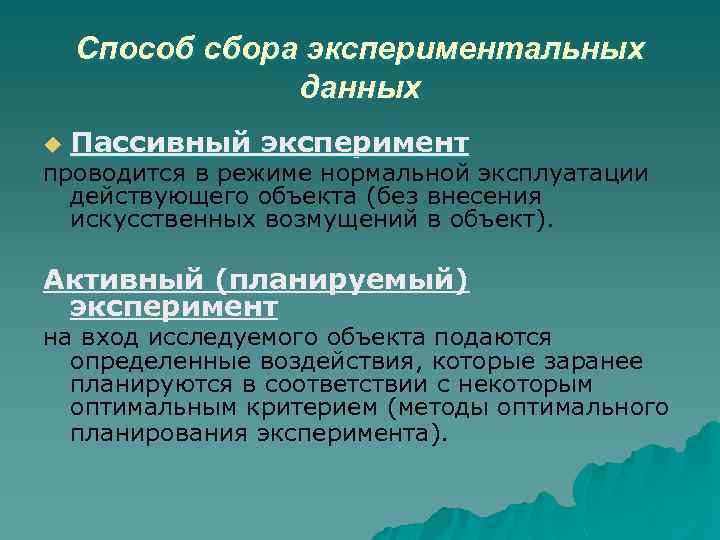 Способ сбора экспериментальных данных

Пассивный эксперимент

проводится в режиме нормальной эксплуатации действующего объекта (без внесения искусственных возмущений в объект).

Активный (планируемый) эксперимент

на вход исследуемого объекта подаются определенные воздействия, которые заранее планируются в соответствии с некоторым оптимальным критерием (методы оптимального планирования эксперимента).